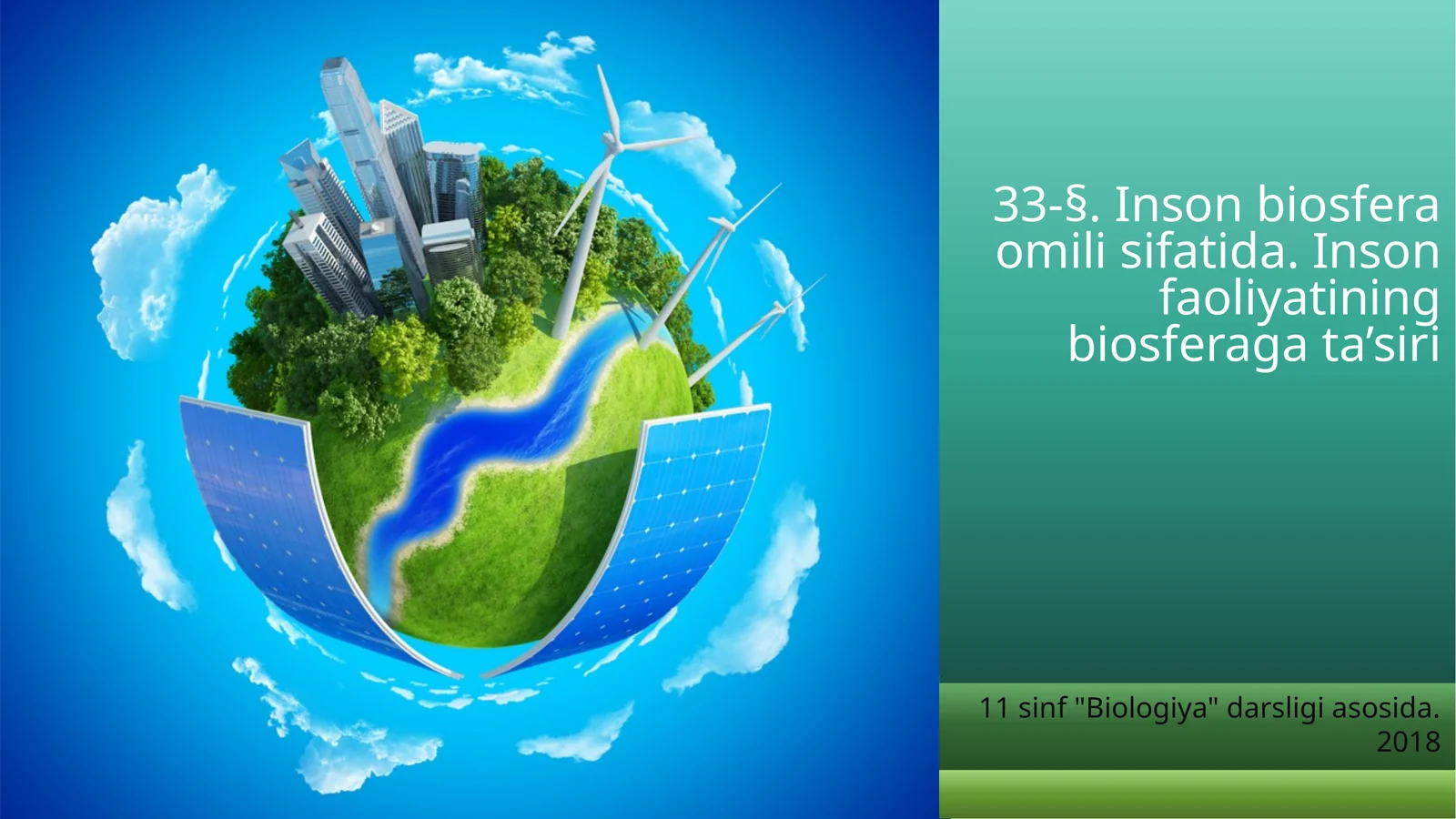 33-§. Inson biosfera omili sifatida. Inson faoliyatining biosferaga ta’siri

11 sinf "Biologiya" darsligi asosida. 2018